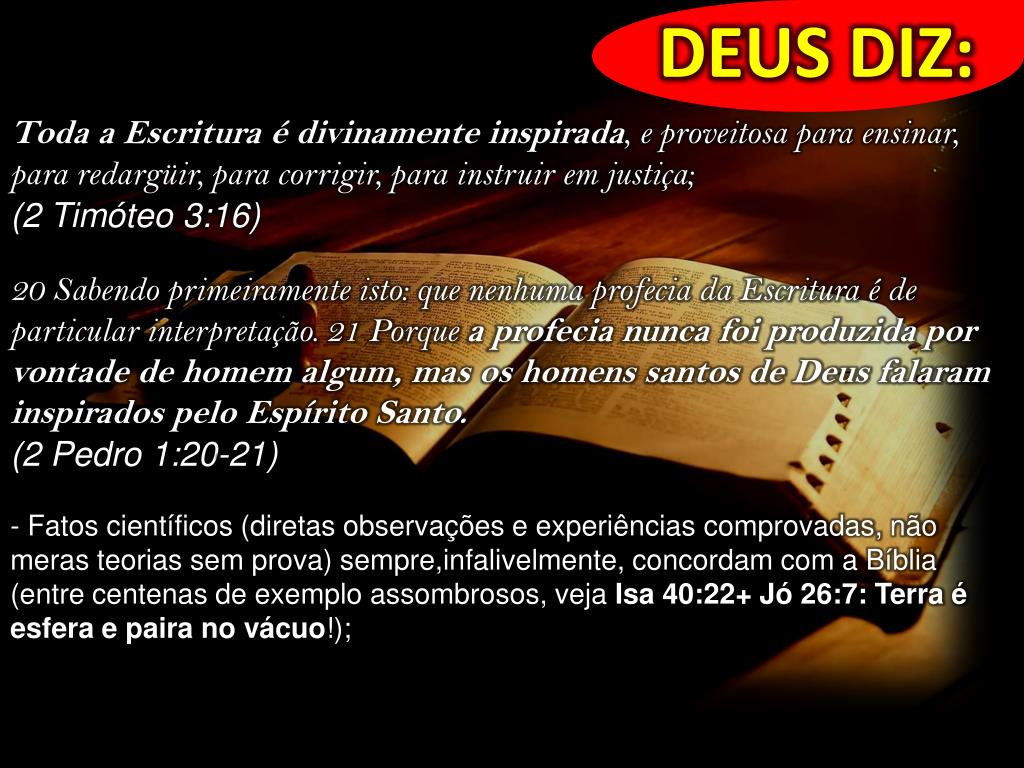 DEUS DIZ:

Toda a Escritura é divinamente inspirada, e proveitosa para ensinar, para redargüir, para corrigir, para instruir em justiça;
(2 Timóteo 3:16)

20 Sabendo primeiramente isto: que nenhuma profecia da Escritura é de particular interpretação. 21 Porque a profecia nunca foi produzida por vontade de homem algum, mas os homens santos de Deus falaram inspirados pelo Espírito Santo.
(2 Pedro 1:20-21)

- Fatos científicos (diretas observações e experiências comprovadas, não meras teorias sem prova) sempre,infalivelmente, concordam com a Bíblia (entre centenas de exemplo assombrosos, veja Isa 40:22+ Jó 26:7: Terra é esfera e paira no vácuo!);